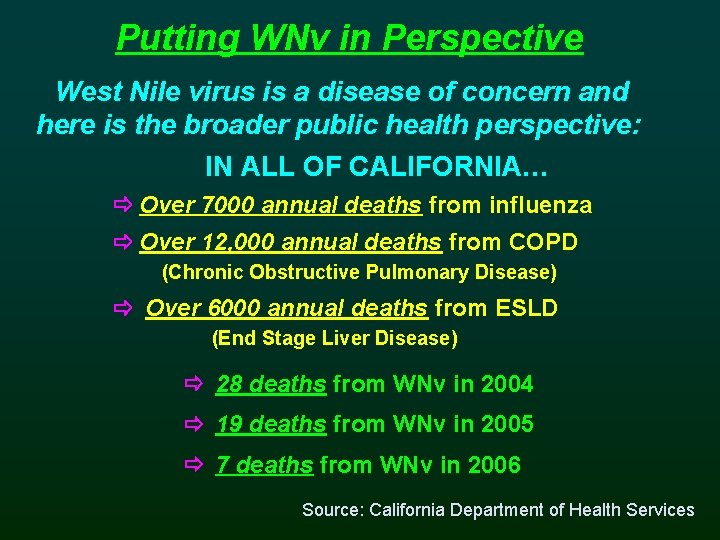 Putting WNv in Perspective

West Nile virus is a disease of concern and here is the broader public health perspective:

IN ALL OF CALIFORNIA…

⇨ Over 7000 annual deaths from influenza

⇨ Over 12,000 annual deaths from COPD (Chronic Obstructive Pulmonary Disease)

⇨ Over 6000 annual deaths from ESLD (End Stage Liver Disease)

⇨ 28 deaths from WNv in 2004

⇨ 19 deaths from WNv in 2005

⇨ 7 deaths from WNv in 2006

Source: California Department of Health Services